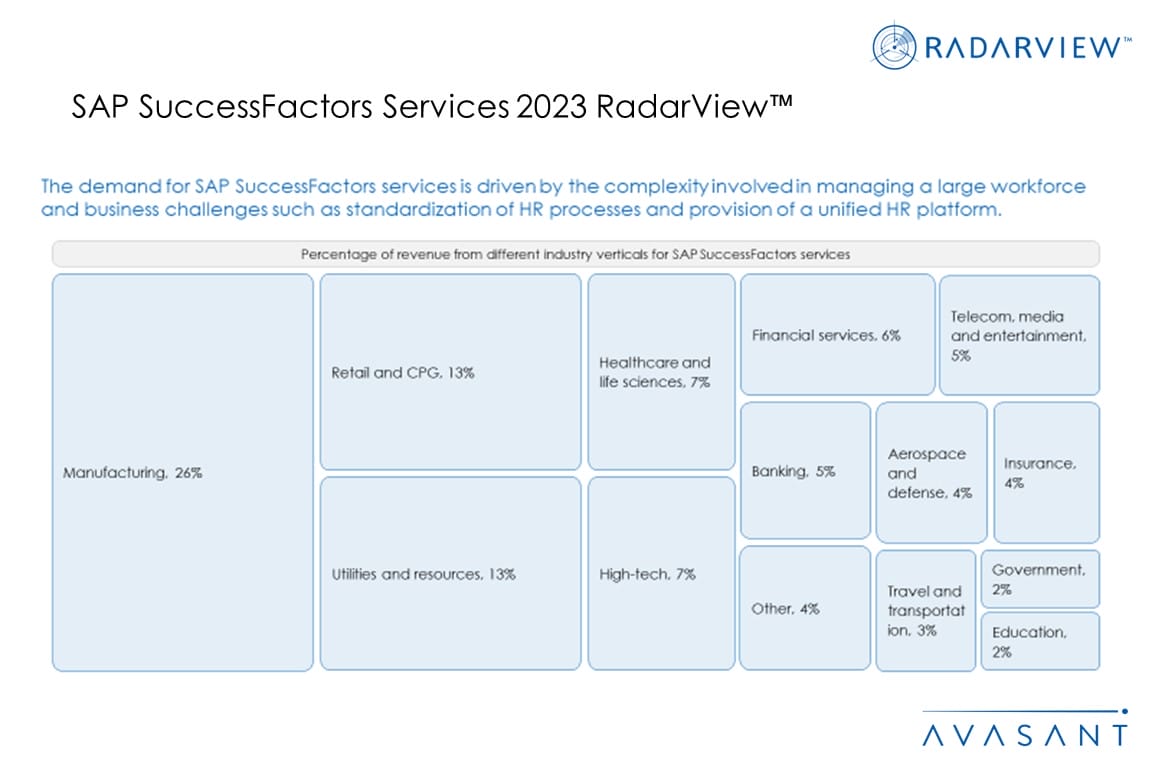 RADARVIEW™

SAP SuccessFactors Services 2023 RadarView™

The demand for SAP SuccessFactors services is driven by the complexity involved in managing a large workforce and business challenges such as standardization of HR processes and provision of a unified HR platform.

Percentage of revenue from different industry verticals for SAP SuccessFactors services

Manufacturing, 26%

Retail and CPG, 13%

Utilities and resources, 13%

Healthcare and life sciences, 7%

High-tech, 7%

Financial services, 6%

Telecom, media and entertainment, 5%

Banking, 5%

Aerospace and defense, 4%

Insurance, 4%

Other, 4%

Travel and transportation, 3%

Government, 2%

Education, 2%

AVASANT